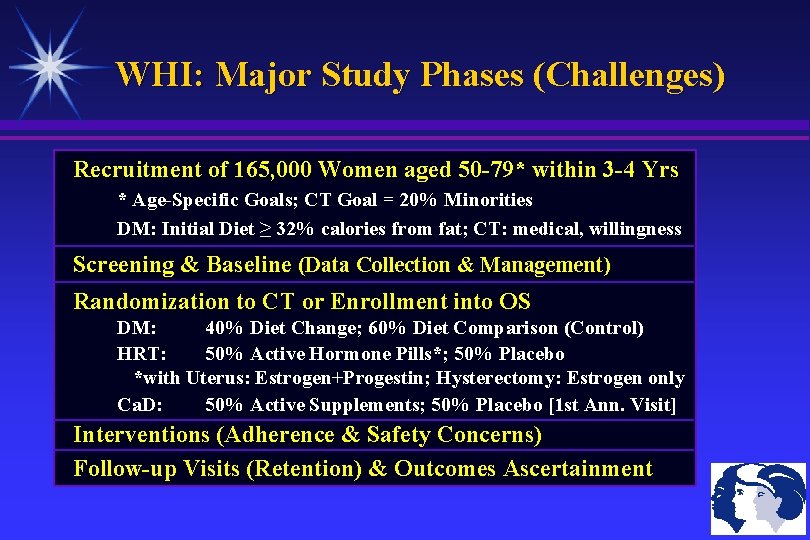 WHI: Major Study Phases (Challenges)

Recruitment of 165,000 Women aged 50-79* within 3-4 Yrs

* Age-Specific Goals; CT Goal = 20% Minorities

DM: Initial Diet $\geq$ 32% calories from fat; CT: medical, willingness

Screening & Baseline (Data Collection & Management)

Randomization to CT or Enrollment into OS

DM: 40% Diet Change; 60% Diet Comparison (Control)

HRT: 50% Active Hormone Pills*; 50% Placebo

*with Uterus: Estrogen+Progestin; Hysterectomy: Estrogen only

CaD: 50% Active Supplements; 50% Placebo [1st Ann. Visit]

Interventions (Adherence & Safety Concerns)

Follow-up Visits (Retention) & Outcomes Ascertainment